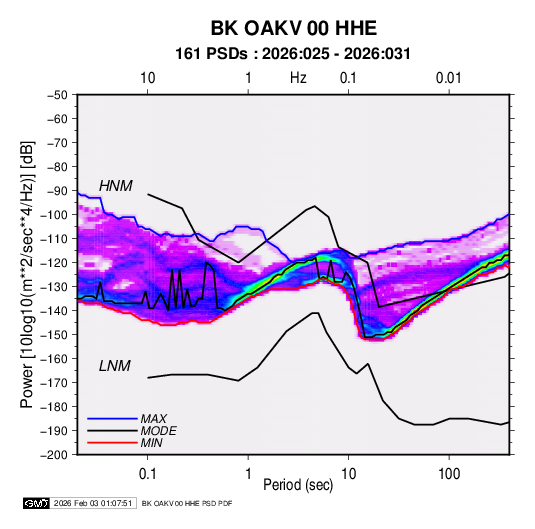 BK OAKV 00 HHE
161 PSDs : 2026:025 - 2026:031

10 1 Hz 0.1 0.01

−50
−60
−70
−80
−90
−100
−110
−120
−130
−140
−150
−160
−170
−180
−190
−200

Power [10log10(m**2/sec**4/Hz)] [dB]

HNM
LNM

MAX
MODE
MIN

0.1 1 10 100
Period (sec)

GMT 2026 Feb 03 01:07:51 BK OAKV 00 HHE PSD PDF